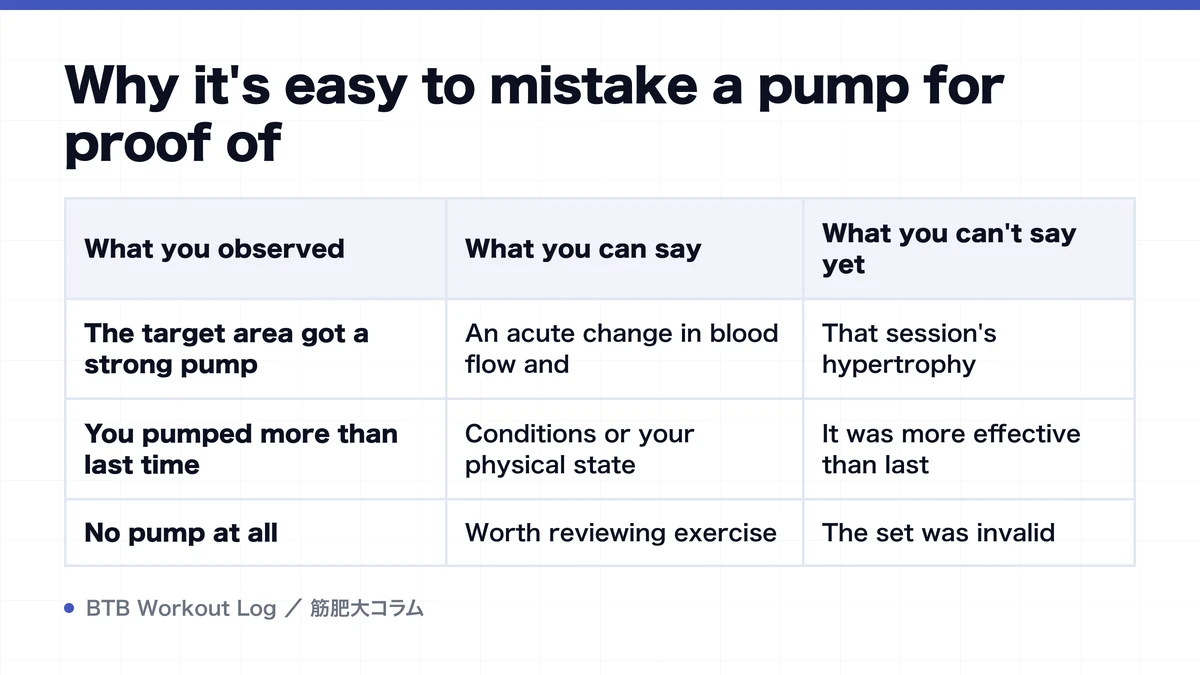 Why it's easy to mistake a pump for proof of

| What you observed | What you can say | What you can't say yet |
|---|---|---|
| The target area got a strong pump | An acute change in blood flow and | That session's hypertrophy |
| You pumped more than last time | Conditions or your physical state | It was more effective than last |
| No pump at all | Worth reviewing exercise | The set was invalid |

BTB Workout Log ／ 筋肥大コラム